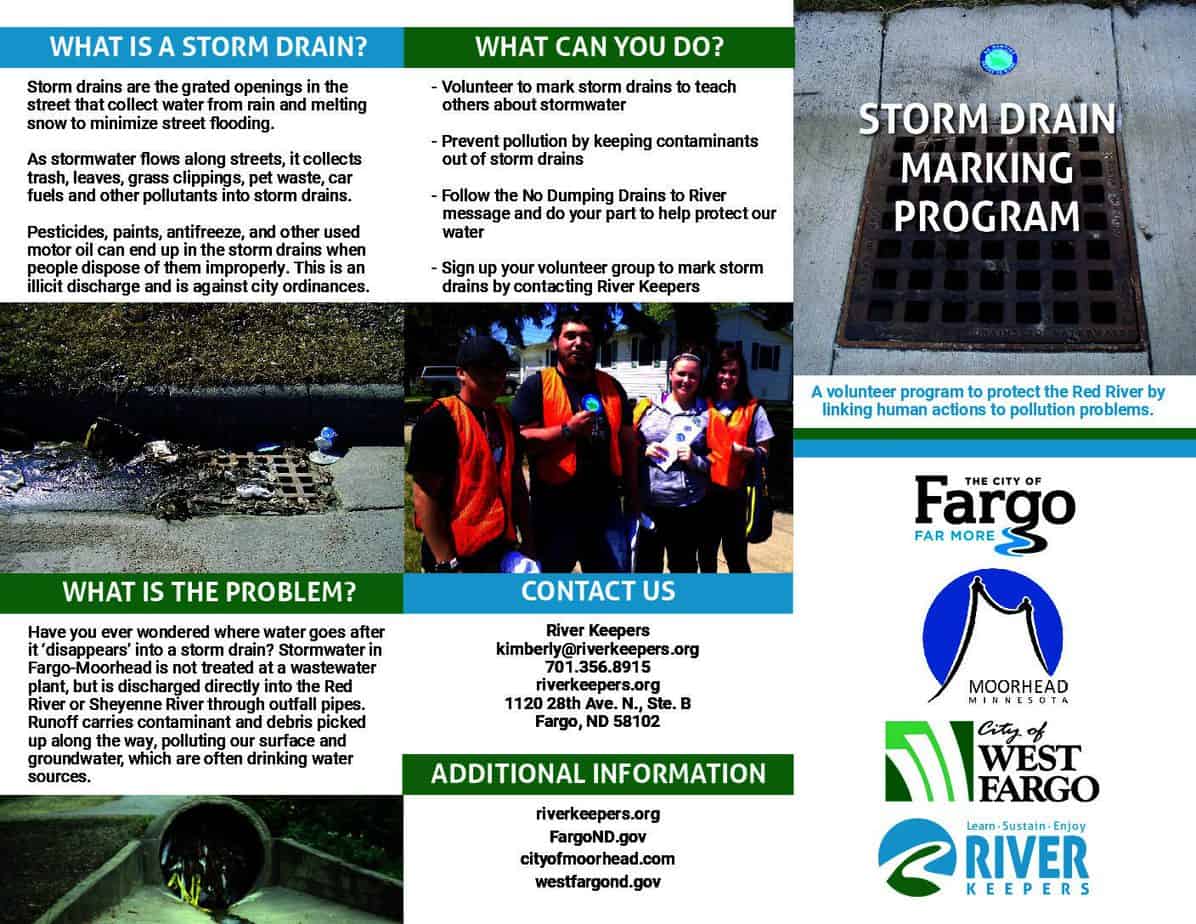 WHAT IS A STORM DRAIN?

Storm drains are the grated openings in the street that collect water from rain and melting snow to minimize street flooding.

As stormwater flows along streets, it collects trash, leaves, grass clippings, pet waste, car fuels and other pollutants into storm drains.

Pesticides, paints, antifreeze, and other used motor oil can end up in the storm drains when people dispose of them improperly. This is an illicit discharge and is against city ordinances.

WHAT IS THE PROBLEM?

Have you ever wondered where water goes after it 'disappears' into a storm drain? Stormwater in Fargo-Moorhead is not treated at a wastewater plant, but is discharged directly into the Red River or Sheyenne River through outfall pipes. Runoff carries contaminant and debris picked up along the way, polluting our surface and groundwater, which are often drinking water sources.

WHAT CAN YOU DO?

- Volunteer to mark storm drains to teach others about stormwater

- Prevent pollution by keeping contaminants out of storm drains

- Follow the No Dumping Drains to River message and do your part to help protect our water

- Sign up your volunteer group to mark storm drains by contacting River Keepers

CONTACT US

River Keepers
kimberly@riverkeepers.org
701.356.8915
riverkeepers.org
1120 28th Ave. N., Ste. B
Fargo, ND 58102

ADDITIONAL INFORMATION

riverkeepers.org
FargoND.gov
cityofmoorhead.com
westfargond.gov

STORM DRAIN MARKING PROGRAM

A volunteer program to protect the Red River by linking human actions to pollution problems.

THE CITY OF
Fargo
FAR MORE

MOORHEAD
MINNESOTA

City of
WEST
FARGO

Learn · Sustain · Enjoy
RIVER
KEEPERS